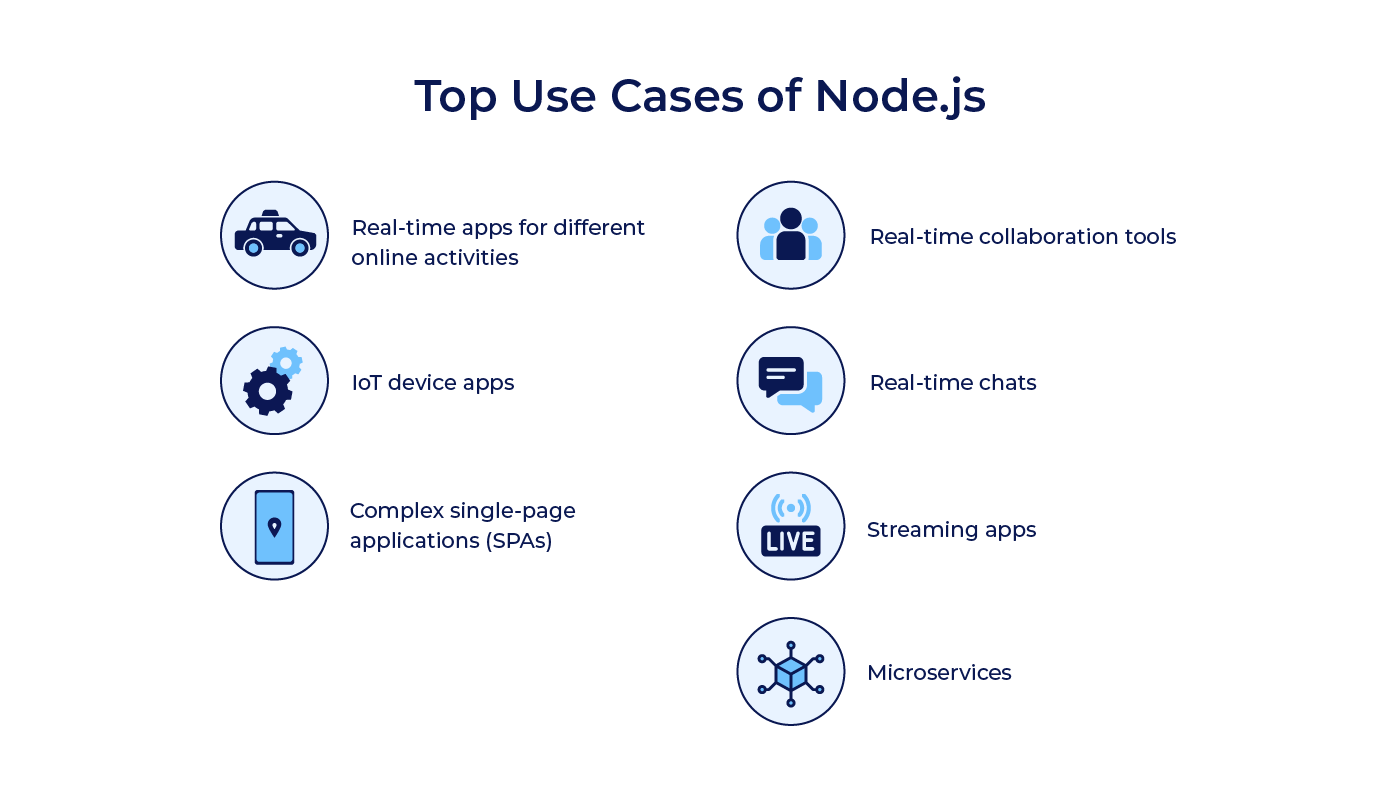 Top Use Cases of Node.js

Real-time apps for different online activities

IoT device apps

Complex single-page applications (SPAs)

Real-time collaboration tools

Real-time chats

LIVE

Streaming apps

Microservices